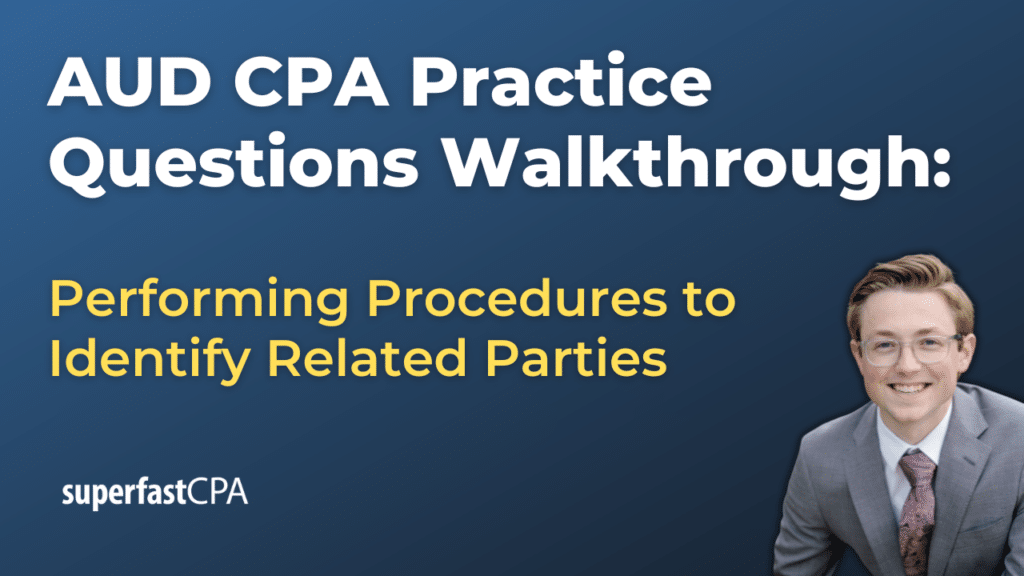 AUD CPA Practice Questions Walkthrough:

Performing Procedures to Identify Related Parties

superfastCPA